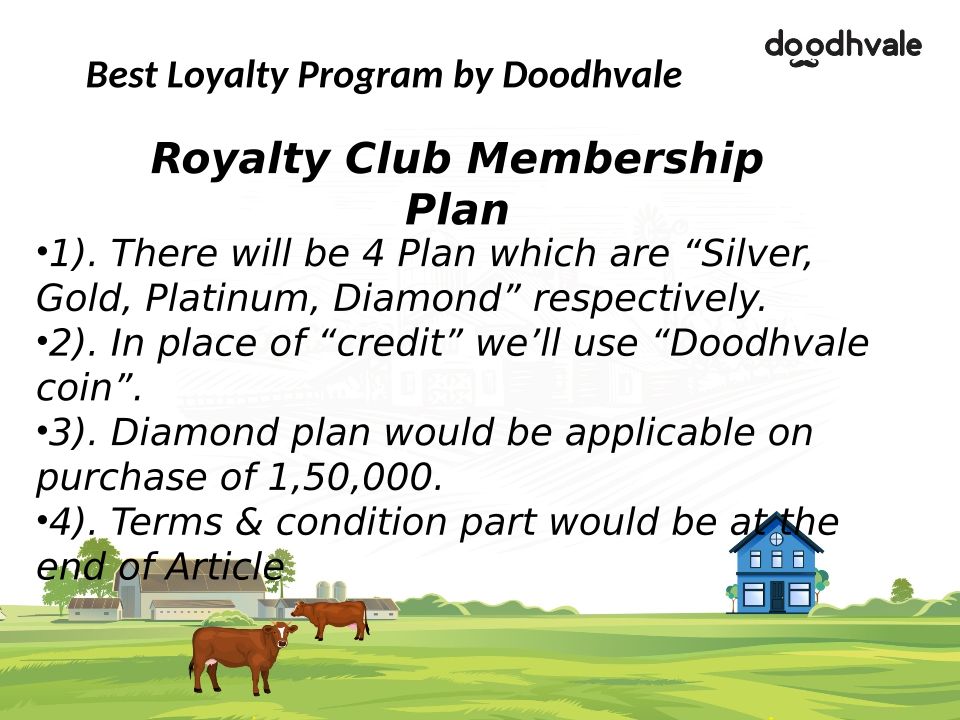 doodhvale

Best Loyalty Program by Doodhvale

Royalty Club Membership Plan

•1). There will be 4 Plan which are “Silver, Gold, Platinum, Diamond” respectively.

•2). In place of “credit” we’ll use “Doodhvale coin”.

•3). Diamond plan would be applicable on purchase of 1,50,000.

•4). Terms & condition part would be at the end of Article